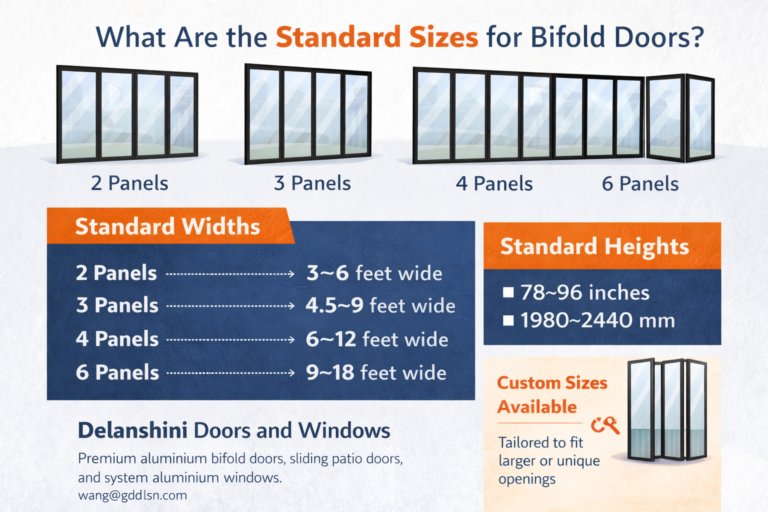 What Are the Standard Sizes for Bifold Doors?

2 Panels

3 Panels

4 Panels

6 Panels

Standard Widths

2 Panels → 3~6 feet wide
3 Panels → 4.5~9 feet wide
4 Panels → 6~12 feet wide
6 Panels → 9~18 feet wide

Standard Heights

■ 78~96 inches
■ 1980~2440 mm

Custom Sizes Available

Tailored to fit larger or unique openings

Delanshini Doors and Windows

Premium aluminium bifold doors, sliding patio doors, and system aluminium windows.
wang@gddlsn.com